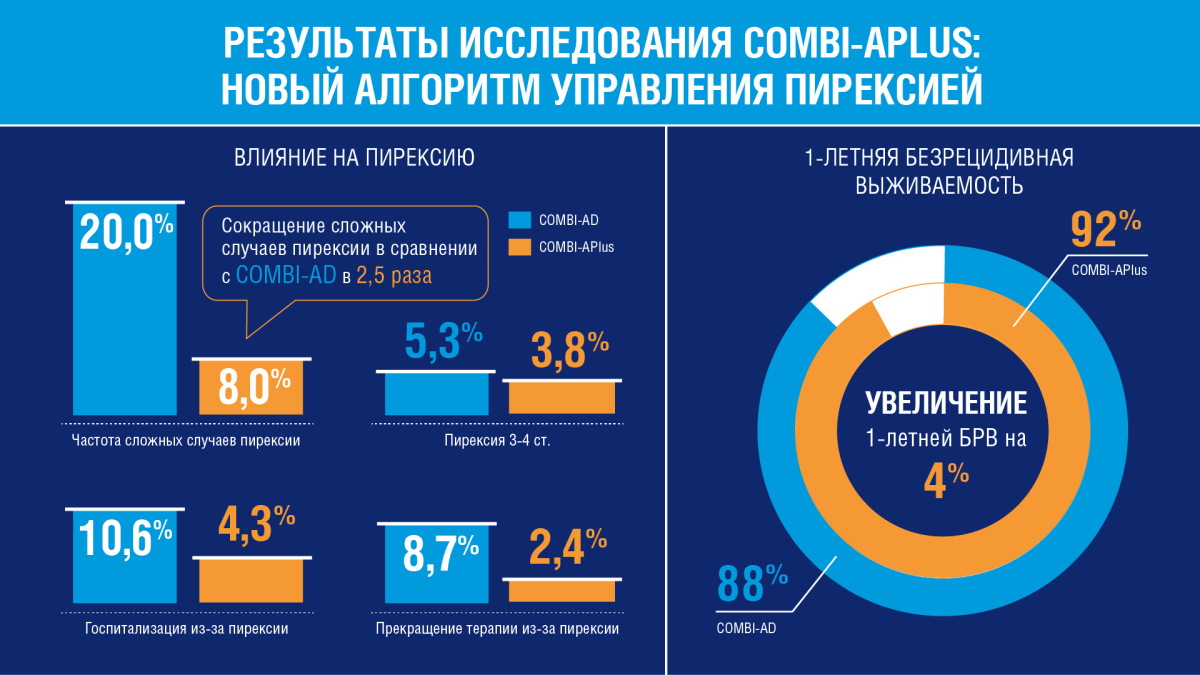 РЕЗУЛЬТАТЫ ИССЛЕДОВАНИЯ COMBI-APLUS: НОВЫЙ АЛГОРИТМ УПРАВЛЕНИЯ ПИРЕКСИЕЙ

ВЛИЯНИЕ НА ПИРЕКСИЮ

20,0%

Сокращение сложных случаев пирексии в сравнении с COMBI-AD в 2,5 раза

COMBI-AD
COMBI-APlus

8,0%

Частота сложных случаев пирексии

5,3%
3,8%

Пирексия 3-4 ст.

10,6%
4,3%

Госпитализация из-за пирексии

8,7%
2,4%

Прекращение терапии из-за пирексии

1-ЛЕТНЯЯ БЕЗРЕЦИДИВНАЯ ВЫЖИВАЕМОСТЬ

92%
COMBI-APlus

УВЕЛИЧЕНИЕ
1-летней БРВ на
4%

88%
COMBI-AD